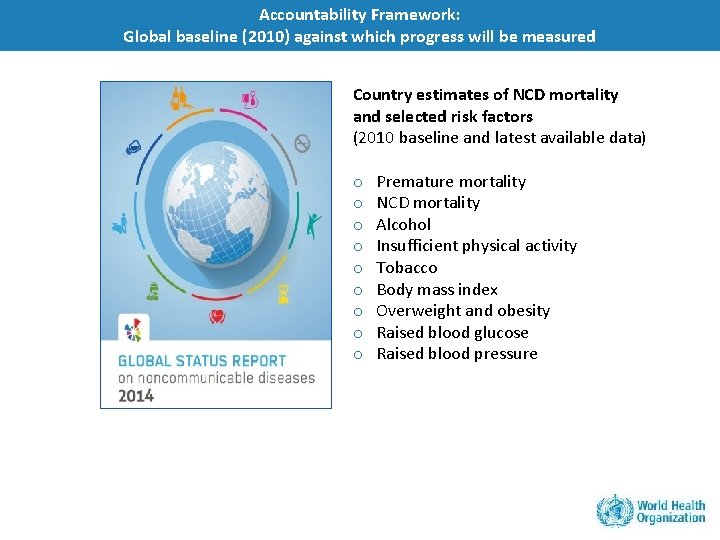 Accountability Framework:
Global baseline (2010) against which progress will be measured

GLOBAL STATUS REPORT
on noncommunicable diseases
2014

Country estimates of NCD mortality and selected risk factors
(2010 baseline and latest available data)

o Premature mortality
o NCD mortality
o Alcohol
o Insufficient physical activity
o Tobacco
o Body mass index
o Overweight and obesity
o Raised blood glucose
o Raised blood pressure

World Health Organization